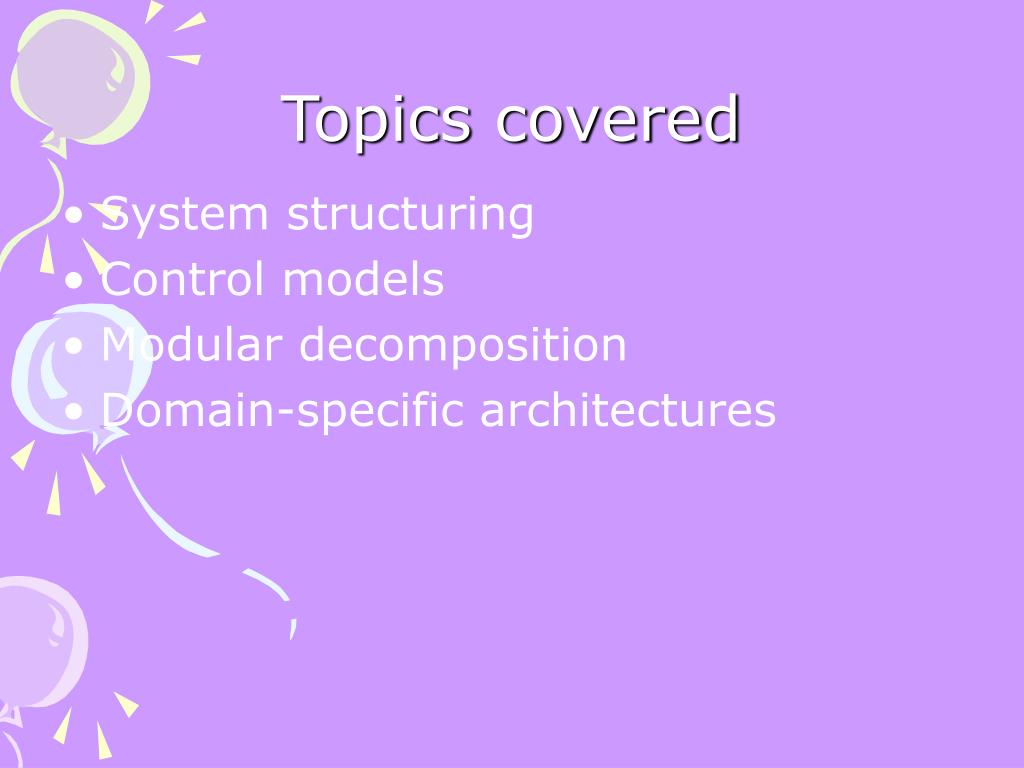 Topics covered

• System structuring
• Control models
• Modular decomposition
• Domain-specific architectures